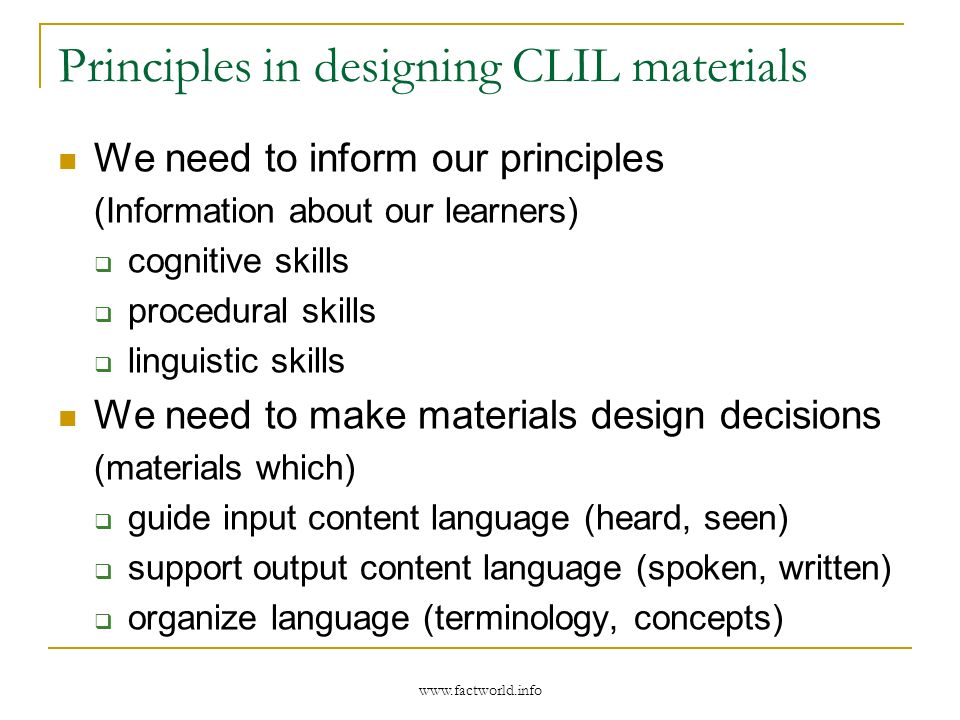 Principles in designing CLIL materials

We need to inform our principles
(Information about our learners)
cognitive skills
procedural skills
linguistic skills

We need to make materials design decisions
(materials which)
guide input content language (heard, seen)
support output content language (spoken, written)
organize language (terminology, concepts)

www.factworld.info